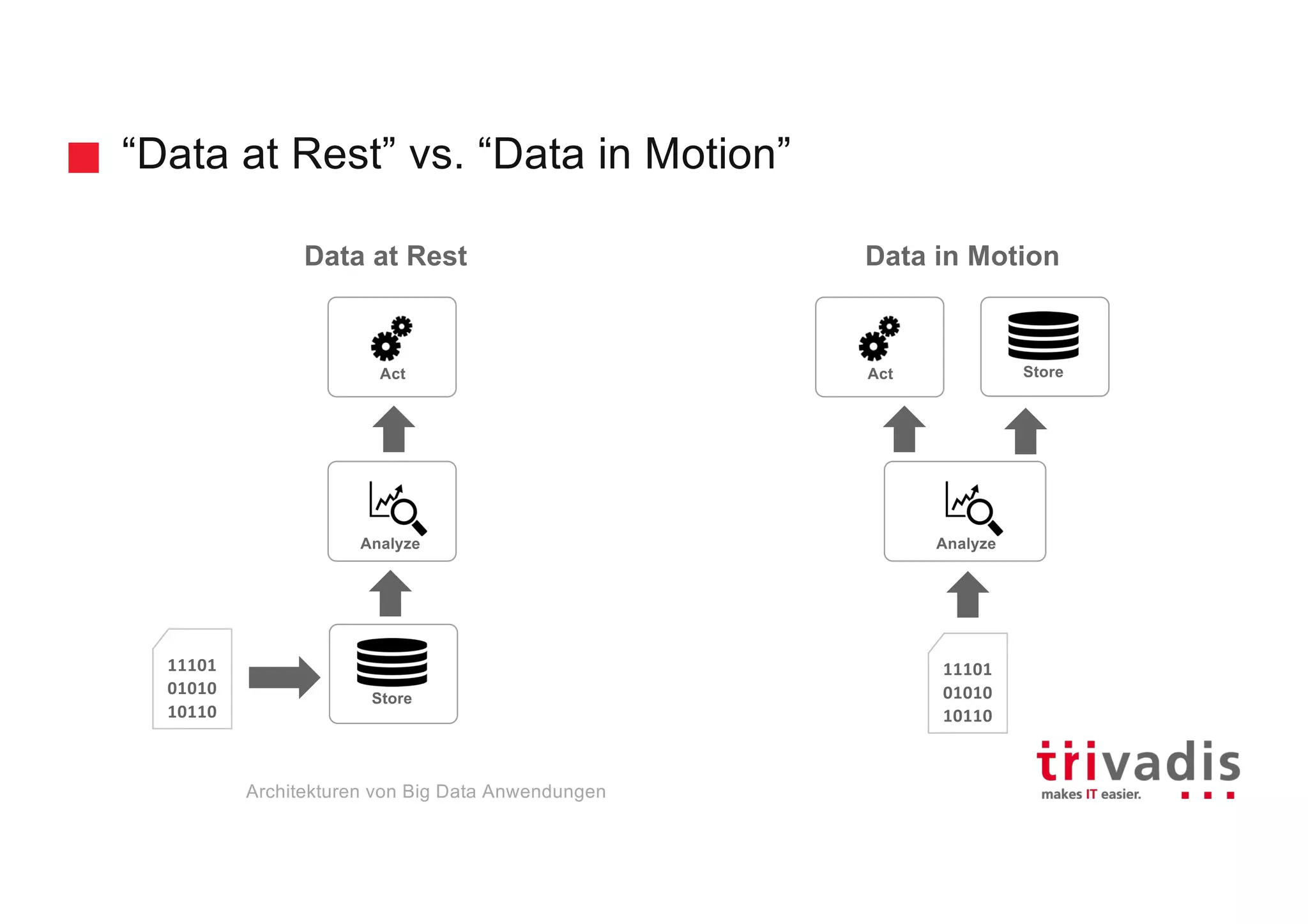 “Data at Rest” vs. “Data in Motion”

Data at Rest

Act

Analyze

11101
01010
10110

Store

Data in Motion

Act

Store

Analyze

11101
01010
10110

Architekturen von Big Data Anwendungen

trivadis
makes IT easier.